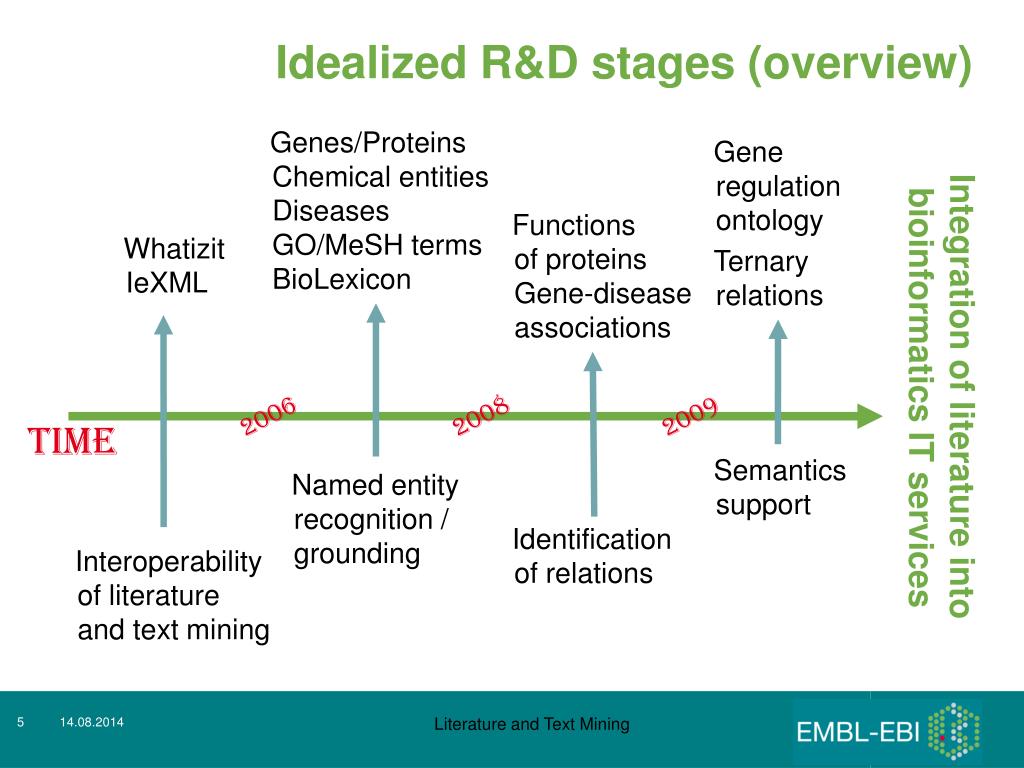 Idealized R&D stages (overview)

Whatizit
IeXML

Genes/Proteins
Chemical entities
Diseases
GO/MeSH terms
BioLexicon

Functions of proteins
Gene-disease associations

Gene regulation ontology
Ternary relations

Integration of literature into bioinformatics IT services

TIME

2006

2008

2009

Interoperability of literature and text mining

Named entity recognition / grounding

Identification of relations

Semantics support

5 14.08.2014 Literature and Text Mining EMBL-EBI